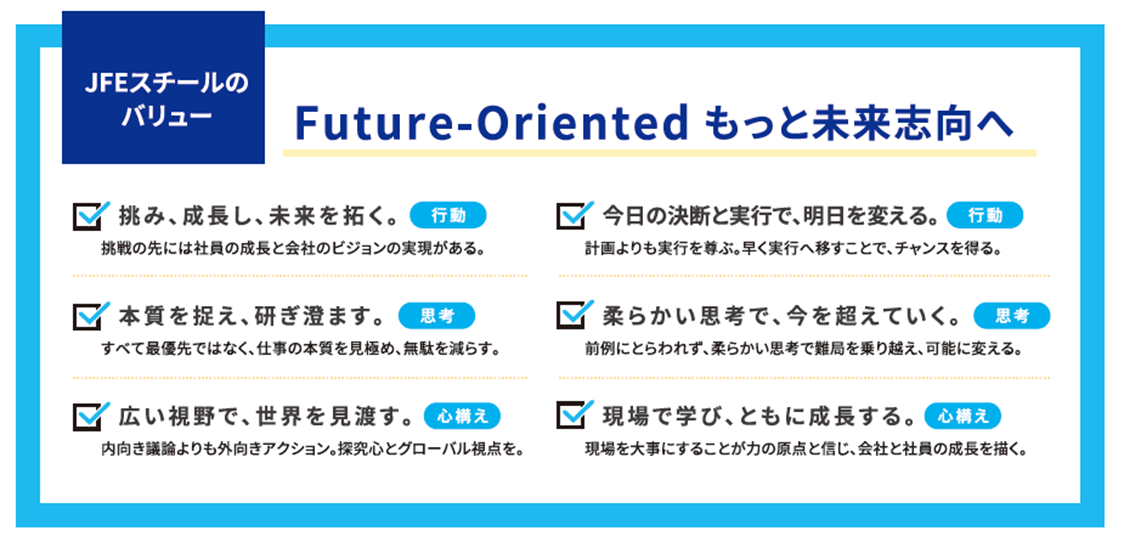 JFEスチールのバリュー

Future-Oriented もっと未来志向へ

挑み、成長し、未来を拓く。 行動
挑戦の先には社員の成長と会社のビジョンの実現がある。

本質を捉え、研ぎ澄ます。 思考
すべて最優先ではなく、仕事の本質を見極め、無駄を減らす。

広い視野で、世界を見渡す。 心構え
内向き議論よりも外向きアクション。探究心とグローバル視点を。

今日の決断と実行で、明日を変える。 行動
計画よりも実行を尊ぶ。早く実行へ移すことで、チャンスを得る。

柔らかい思考で、今を超えていく。 思考
前例にとらわれず、柔らかい思考で難局を乗り越え、可能に変える。

現場で学び、ともに成長する。 心構え
現場を大事にすることが力の原点と信じ、会社と社員の成長を描く。